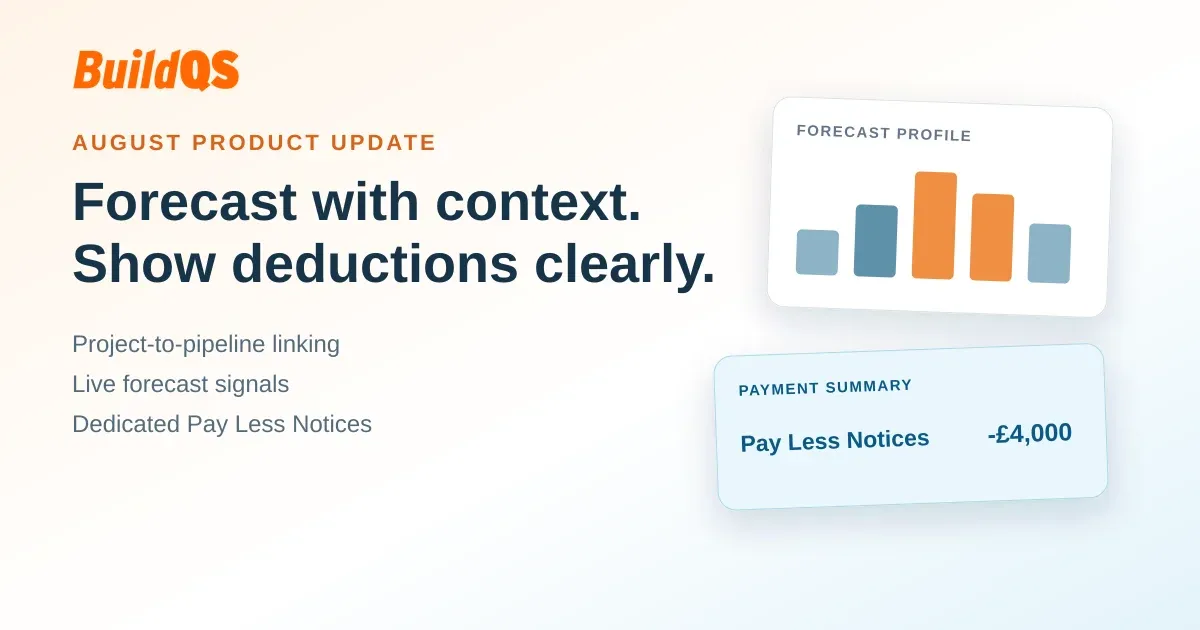 BuildQS

AUGUST PRODUCT UPDATE

Forecast with context.
Show deductions clearly.

Project-to-pipeline linking
Live forecast signals
Dedicated Pay Less Notices

FORECAST PROFILE

PAYMENT SUMMARY

Pay Less Notices -£4,000